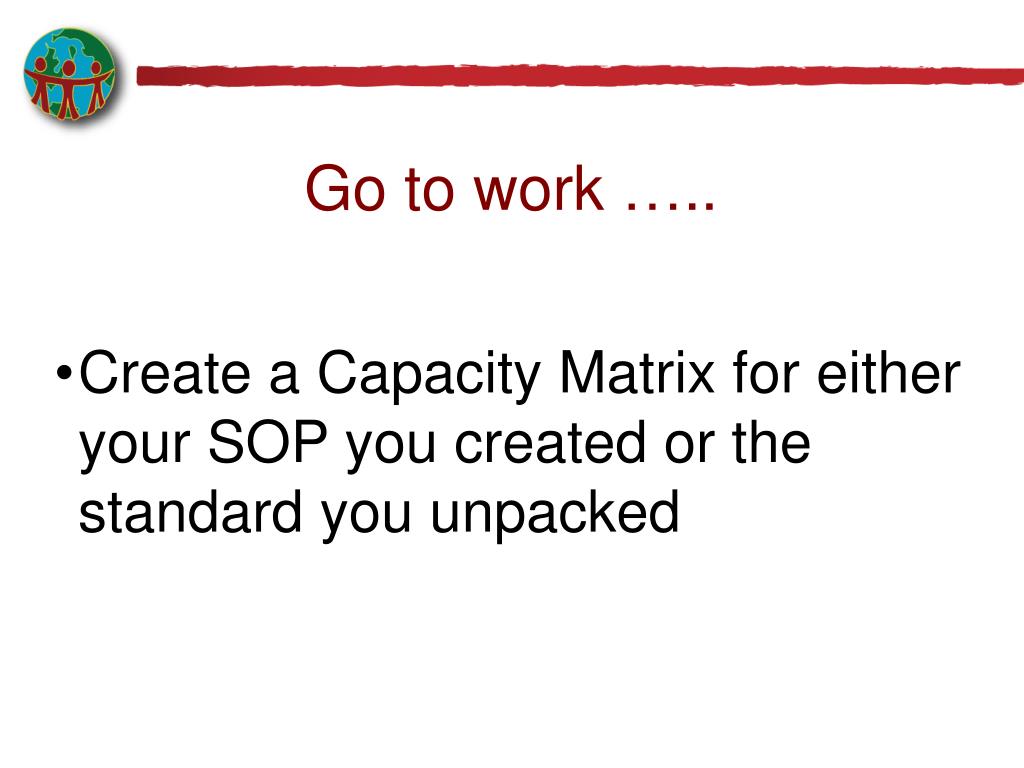 Go to work …..

•Create a Capacity Matrix for either your SOP you created or the standard you unpacked